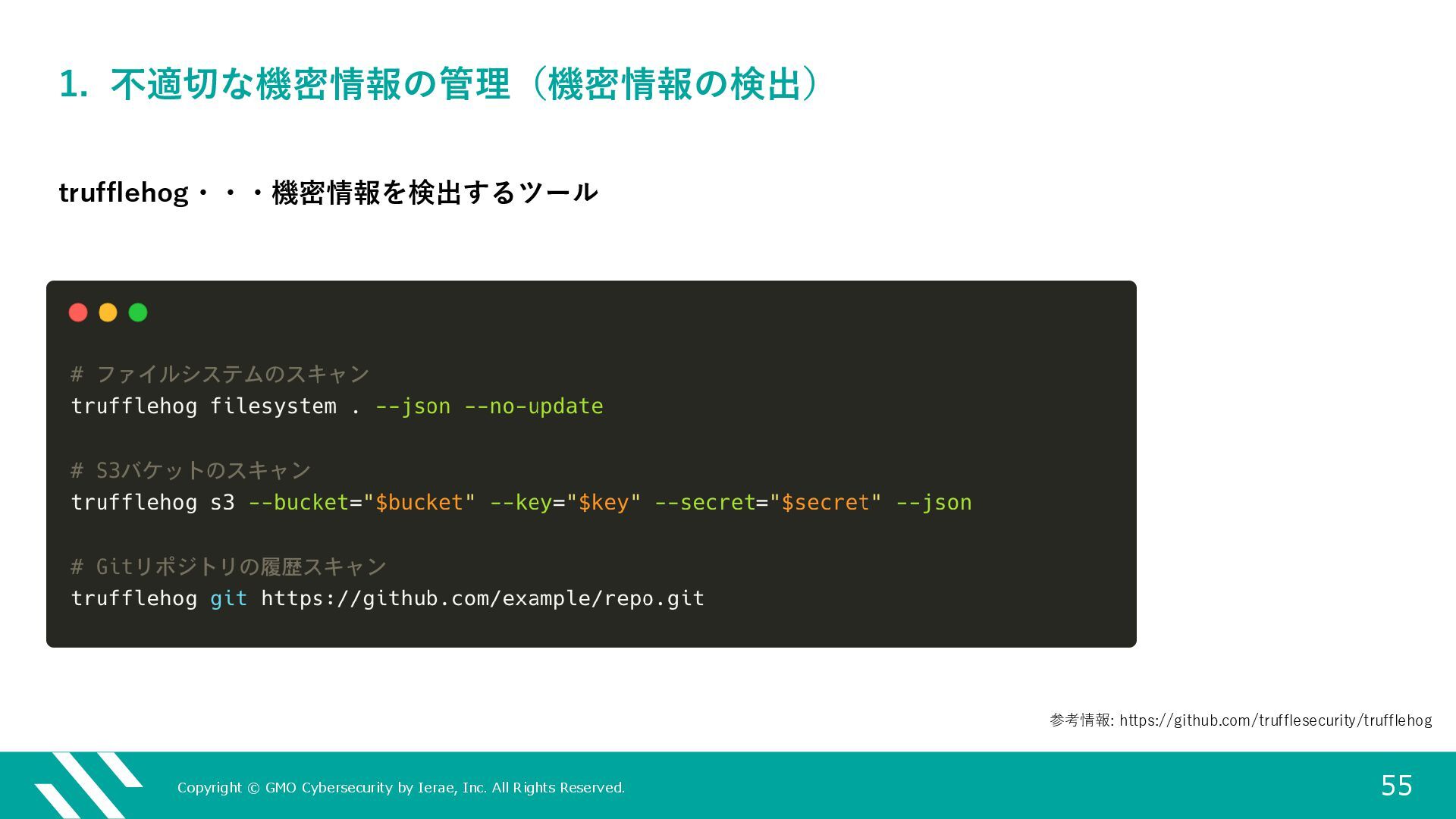 1. 不適切な機密情報の管理（機密情報の検出）

trufflehog・・・機密情報を検出するツール

# ファイルシステムのスキャン
trufflehog filesystem . --json --no-update

# S3バケットのスキャン
trufflehog s3 --bucket="$bucket" --key="$key" --secret="$secret" --json

# Gitリポジトリの履歴スキャン
trufflehog git https://github.com/example/repo.git

参考情報: https://github.com/trufflesecurity/trufflehog

Copyright © GMO Cybersecurity by Ierae, Inc. All Rights Reserved.

55